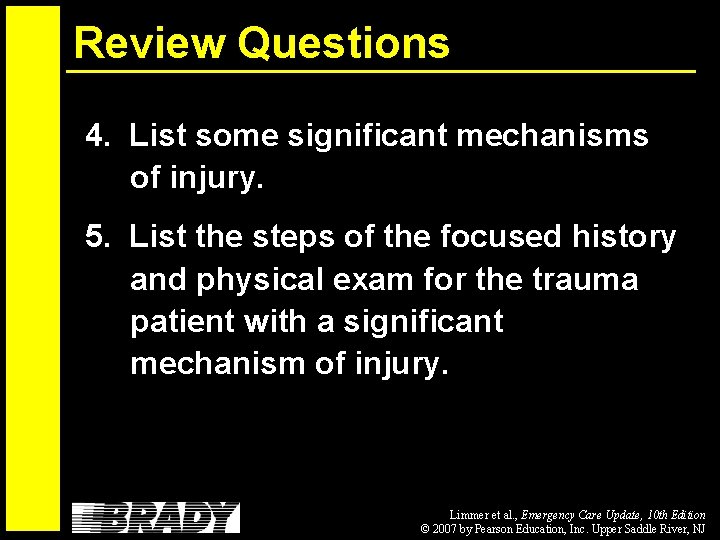 Review Questions

4. List some significant mechanisms of injury.

5. List the steps of the focused history and physical exam for the trauma patient with a significant mechanism of injury.

BRADY

Limmer et al., Emergency Care Update, 10th Edition
© 2007 by Pearson Education, Inc. Upper Saddle River, NJ